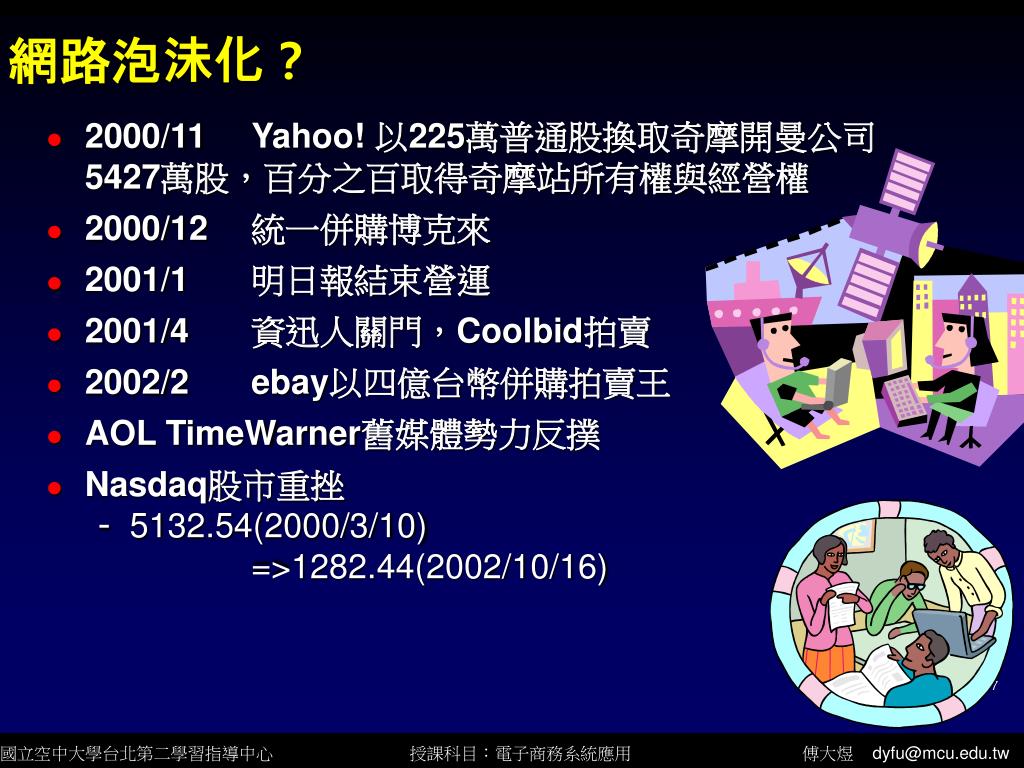 網路泡沫化？

- 2000/11 Yahoo! 以225萬普通股換取奇摩開曼公司5427萬股，百分之百取得奇摩站所有權與經營權
- 2000/12 統一併購博克來
- 2001/1 明日報結束營運
- 2001/4 資迅人關門，Coolbid拍賣
- 2002/2 ebay以四億台幣併購拍賣王
- AOL TimeWarner舊媒體勢力反撲
- Nasdaq股市重挫
  - 5132.54(2000/3/10) =>1282.44(2002/10/16)

7

國立空中大學台北第二學習指導中心 授課科目：電子商務系統應用 傅大煜 dyfu@mcu.edu.tw